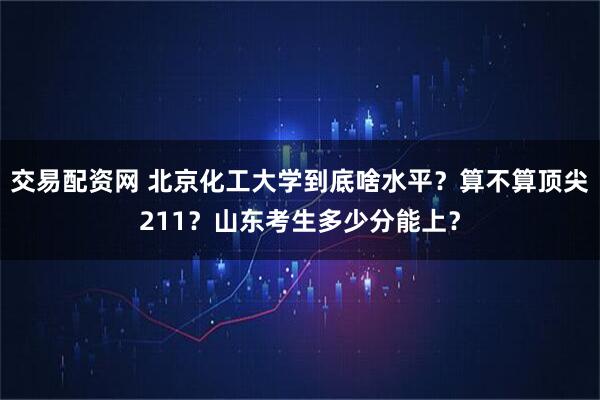 交易配资网 北京化工大学到底啥水平？算不算顶尖211？山东考生多少分能上？